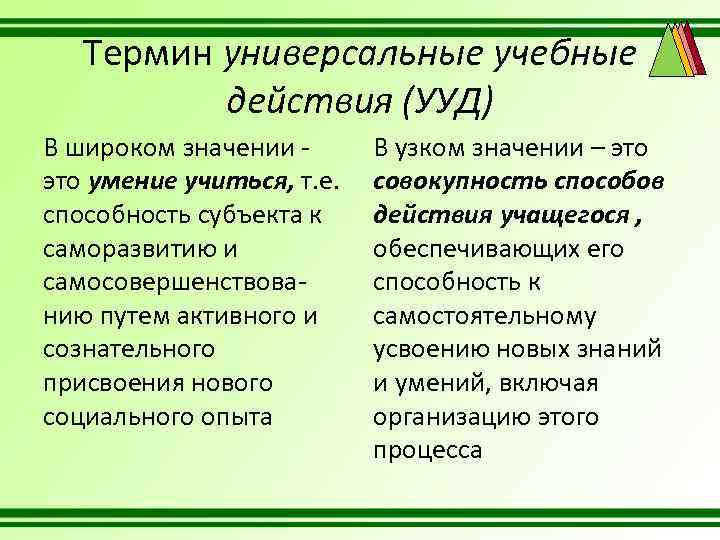 Термин универсальные учебные действия (УУД)

В широком значении - это умение учиться, т.е. способность субъекта к саморазвитию и самосовершенствованию путем активного и сознательного присвоения нового социального опыта

В узком значении – это совокупность способов действия учащегося , обеспечивающих его способность к самостоятельному усвоению новых знаний и умений, включая организацию этого процесса